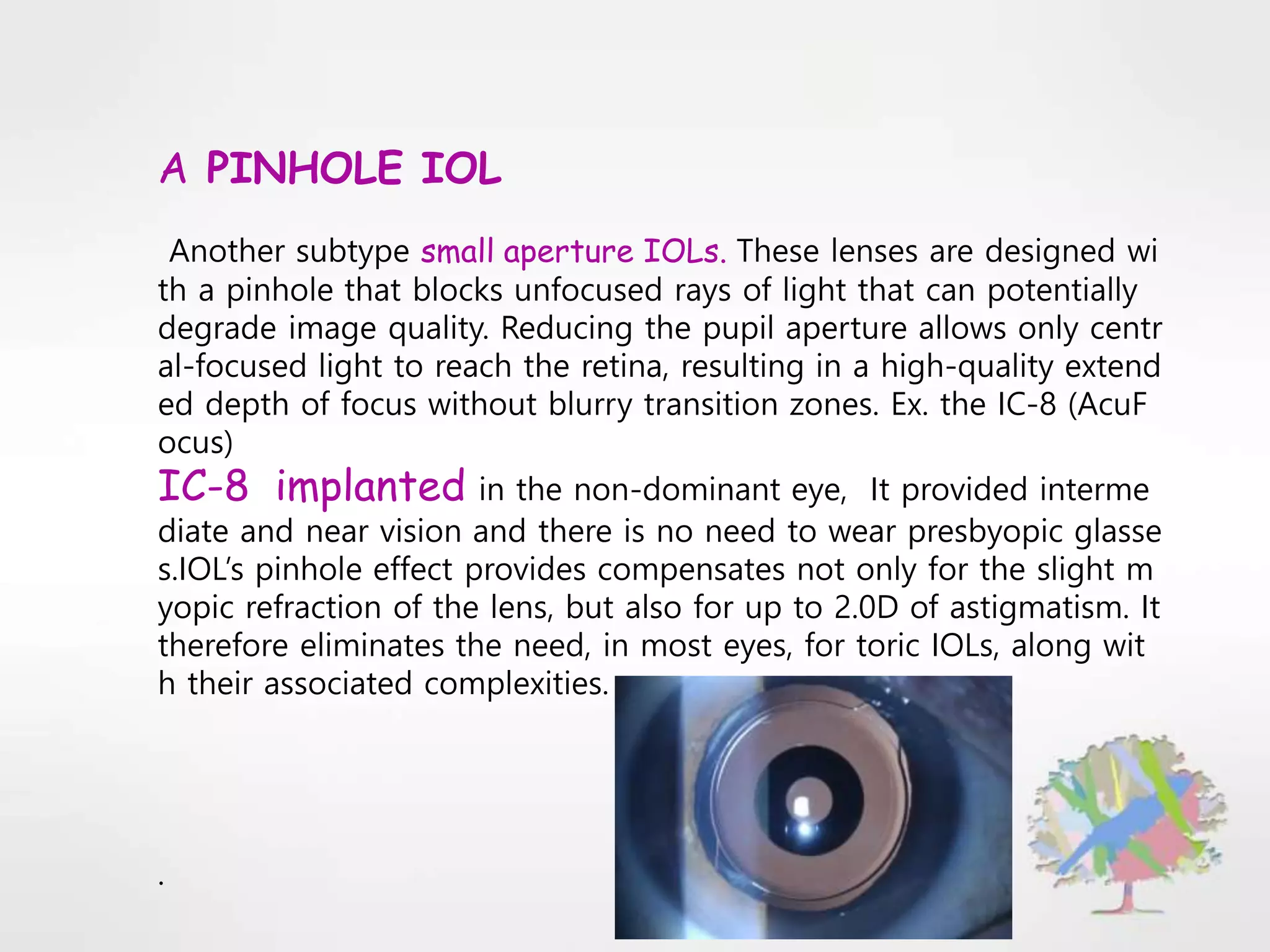 A PINHOLE IOL

Another subtype small aperture IOLs. These lenses are designed with a pinhole that blocks unfocused rays of light that can potentially degrade image quality. Reducing the pupil aperture allows only central-focused light to reach the retina, resulting in a high-quality extended depth of focus without blurry transition zones. Ex. the IC-8 (AcuFocus)

IC-8 implanted in the non-dominant eye, It provided intermediate and near vision and there is no need to wear presbyopic glasses.IOL's pinhole effect provides compensates not only for the slight myopic refraction of the lens, but also for up to 2.0D of astigmatism. It therefore eliminates the need, in most eyes, for toric IOLs, along with their associated complexities.

.